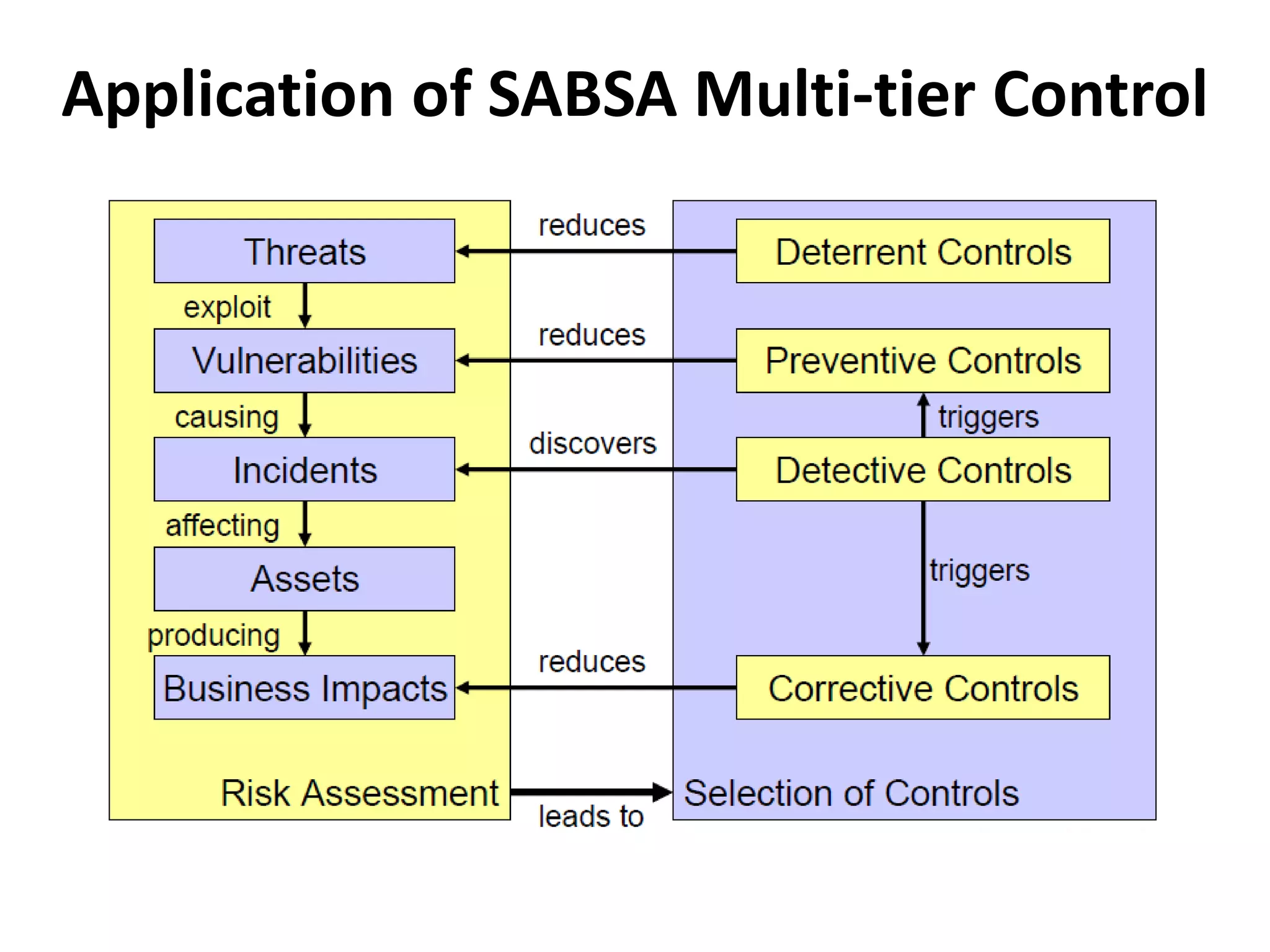 Application of SABSA Multi-tier Control

Threats

exploit

Vulnerabilities

causing

Incidents

affecting

Assets

producing

Business Impacts

Risk Assessment

reduces

reduces

discovers

reduces

leads to

Deterrent Controls

Preventive Controls

triggers

Detective Controls

triggers

Corrective Controls

Selection of Controls